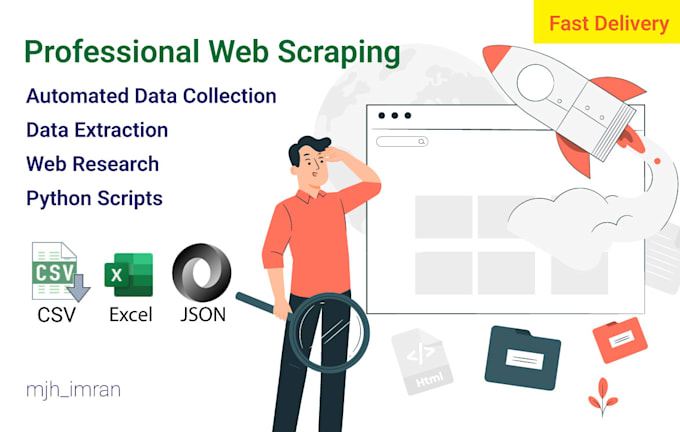 Fast Delivery

Professional Web Scraping

Automated Data Collection

Data Extraction

Web Research

Python Scripts

CSV

CSV

X

Excel

JSON

</>

Html

mjh_imran